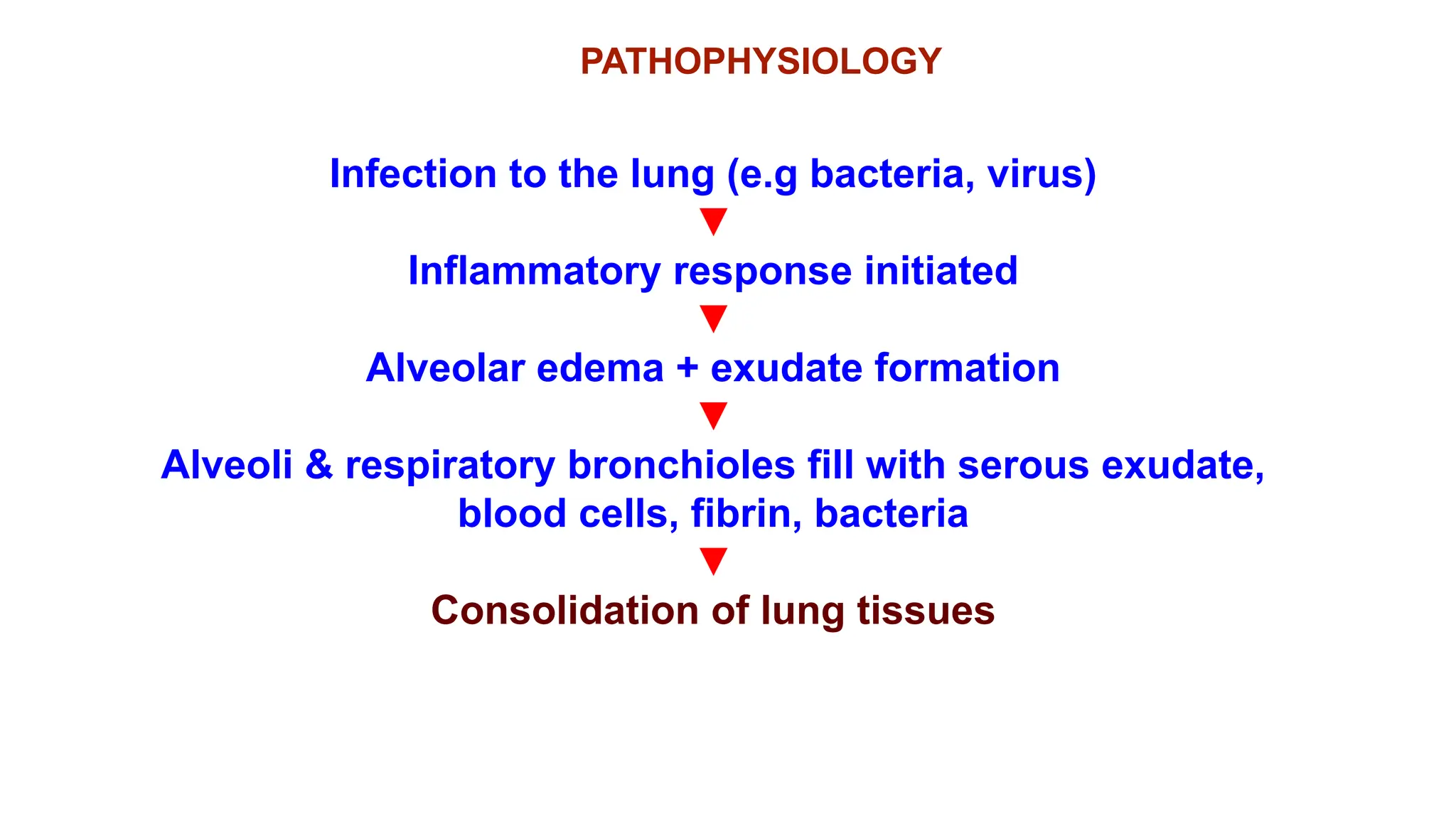 PATHOPHYSIOLOGY

Infection to the lung (e.g bacteria, virus)
▼
Inflammatory response initiated
▼
Alveolar edema + exudate formation
▼
Alveoli & respiratory bronchioles fill with serous exudate, blood cells, fibrin, bacteria
▼
Consolidation of lung tissues